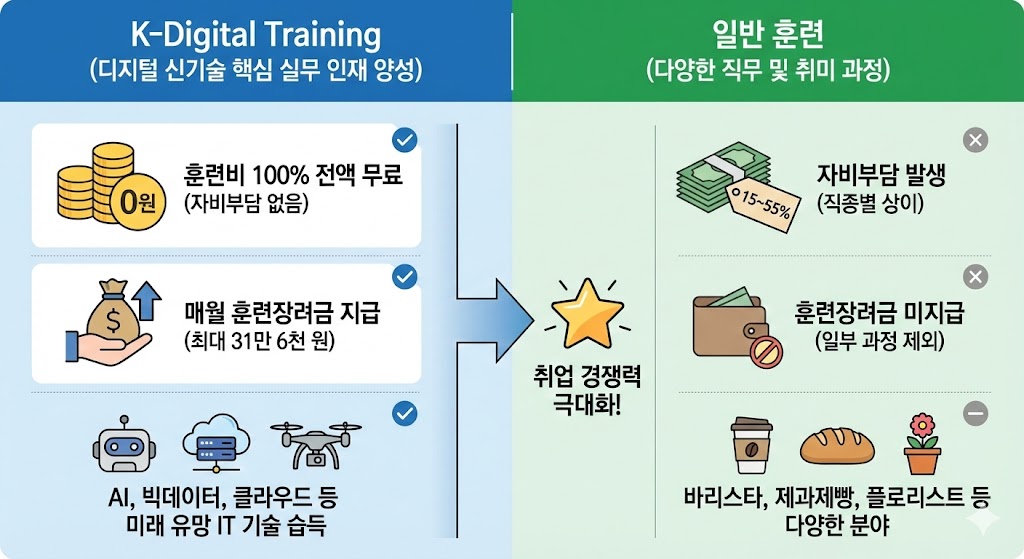 K-Digital Training
(디지털 신기술 핵심 실무 인재 양성)

0원
훈련비 100% 전액 무료
(자비부담 없음)

$
매월 훈련장려금 지급
(최대 31만 6천 원)

AI, 빅데이터, 클라우드 등
미래 유망 IT 기술 습득

취업 경쟁력
극대화!

일반 훈련
(다양한 직무 및 취미 과정)

15~55%
자비부담 발생
(직종별 상이)

훈련장려금 미지급
(일부 과정 제외)

바리스타, 제과제빵, 플로리스트 등
다양한 분야